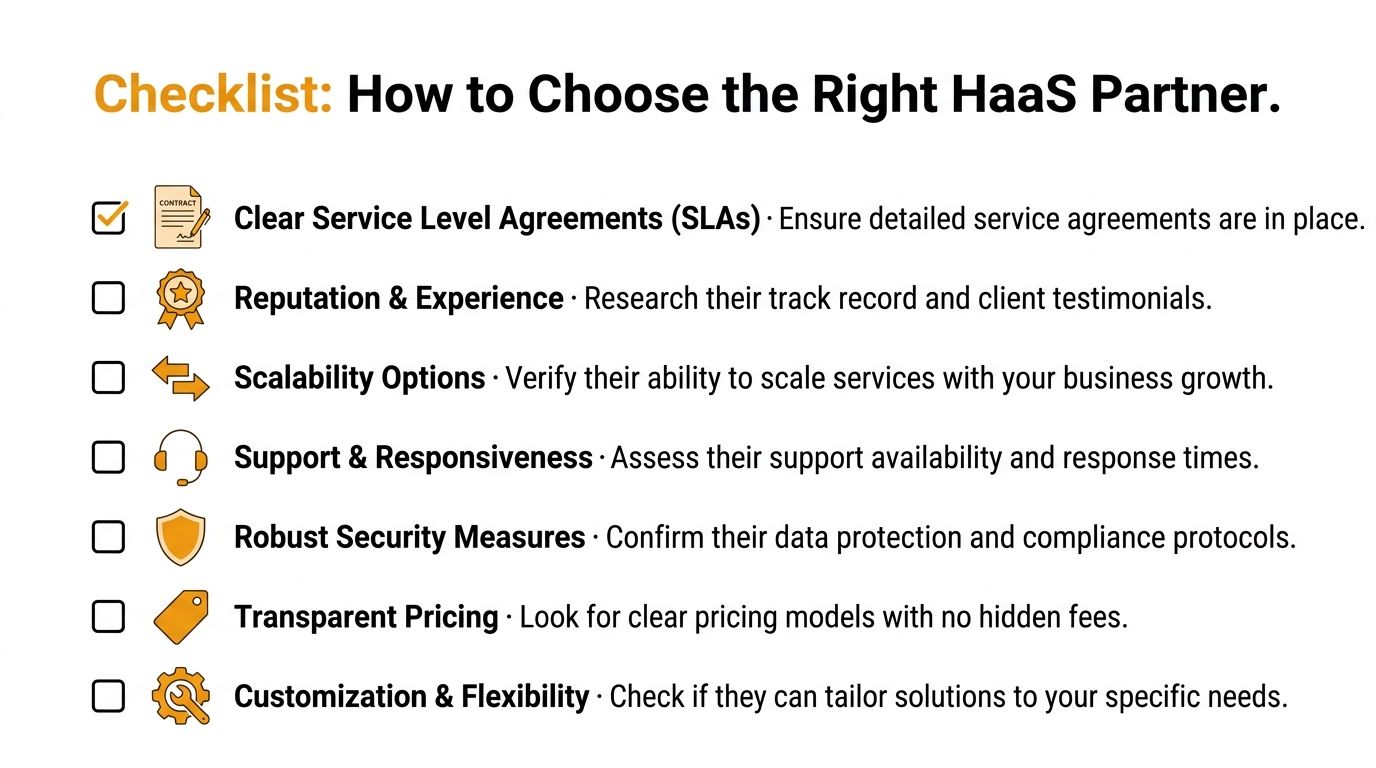 Checklist: How to Choose the Right HaaS Partner.

CONTRACT

Clear Service Level Agreements (SLAs) · Ensure detailed service agreements are in place.

Reputation & Experience · Research their track record and client testimonials.

Scalability Options · Verify their ability to scale services with your business growth.

Support & Responsiveness · Assess their support availability and response times.

Robust Security Measures · Confirm their data protection and compliance protocols.

Transparent Pricing · Look for clear pricing models with no hidden fees.

Customization & Flexibility · Check if they can tailor solutions to your specific needs.